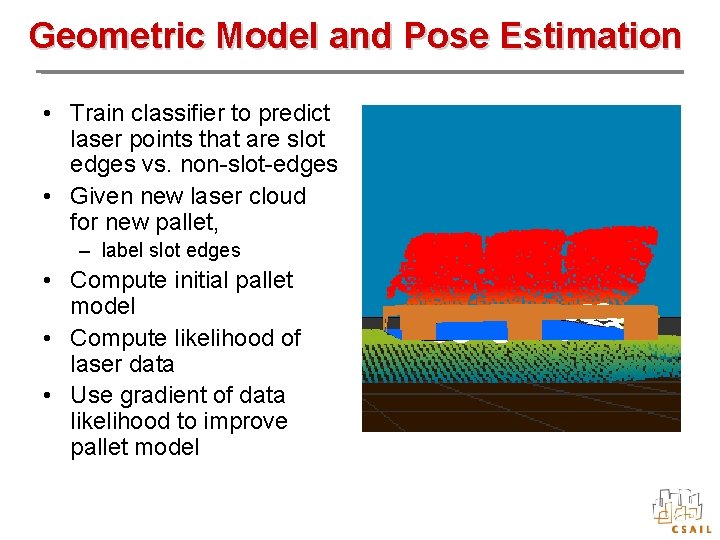 Geometric Model and Pose Estimation

• Train classifier to predict laser points that are slot edges vs. non-slot-edges
• Given new laser cloud for new pallet,
– label slot edges
• Compute initial pallet model
• Compute likelihood of laser data
• Use gradient of data likelihood to improve pallet model

CSAIL